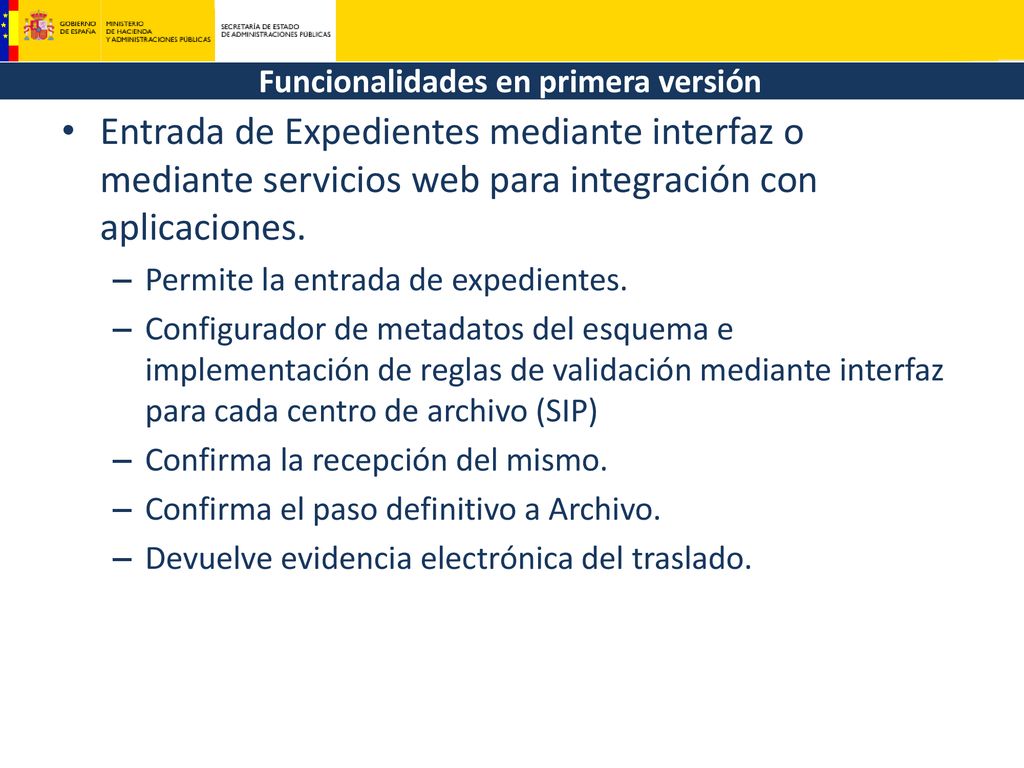 GOBIERNO DE ESPAÑA
MINISTERIO DE HACIENDA Y ADMINISTRACIONES PÚBLICAS
SECRETARÍA DE ESTADO DE ADMINISTRACIONES PÚBLICAS

Funcionalidades en primera versión

• Entrada de Expedientes mediante interfaz o mediante servicios web para integración con aplicaciones.
– Permite la entrada de expedientes.
– Configurador de metadatos del esquema e implementación de reglas de validación mediante interfaz para cada centro de archivo (SIP)
– Confirma la recepción del mismo.
– Confirma el paso definitivo a Archivo.
– Devuelve evidencia electrónica del traslado.